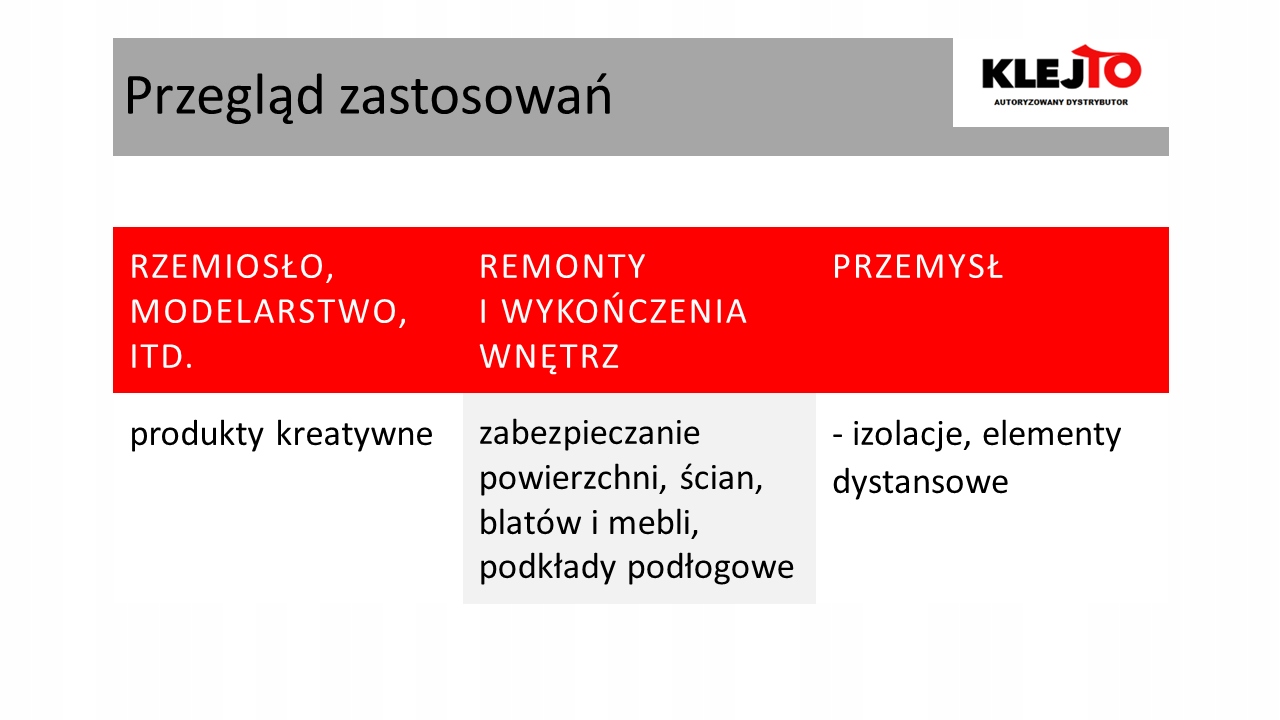 Przegląd zastosowań

KLEJTO
AUTORYZOWANY DYSTRYBUTOR

| RZEMIOSŁO, MODELARSTWO, ITD. | REMONTY I WYKOŃCZENIA WNĘTRZ | PRZEMYSŁ |
|---|---|---|
| produkty kreatywne | zabezpieczanie powierzchni, ścian, blatów i mebli, podkłady podłogowe | - izolacje, elementy dystansowe |